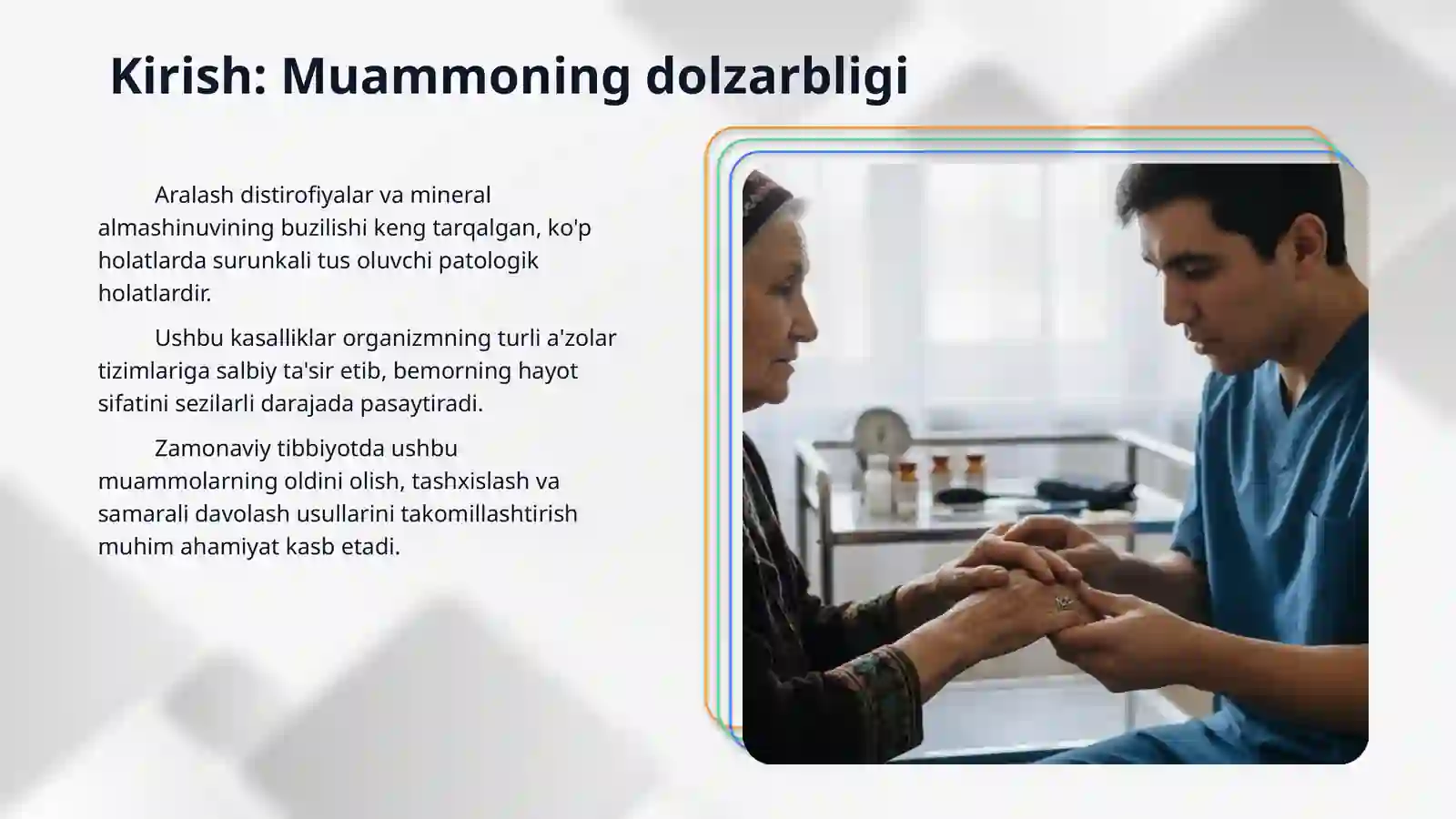 Kirish: Muammoning dolzarbligi

Aralash distirofiyalar va mineral almashinuvining buzilishi keng tarqalgan, ko'p holatlarda surunkali tus oluvchi patologik holatlardir.

Ushbu kasalliklar organizmning turli a'zolar tizimlariga salbiy ta'sir etib, bemorning hayot sifatini sezilarli darajada pasaytiradi.

Zamonaviy tibbiyotda ushbu muammolarning oldini olish, tashxislash va samarali davolash usullarini takomillashtirish muhim ahamiyat kasb etadi.